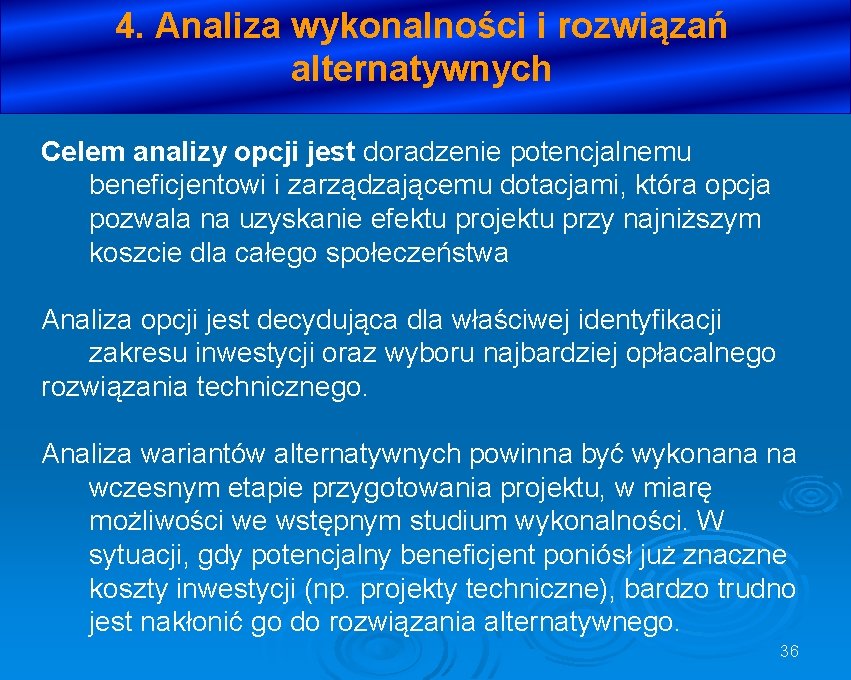 4. Analiza wykonalności i rozwiązań alternatywnych

Celem analizy opcji jest doradzenie potencjalnemu beneficjentowi i zarządzającemu dotacjami, która opcja pozwala na uzyskanie efektu projektu przy najniższym koszcie dla całego społeczeństwa

Analiza opcji jest decydująca dla właściwej identyfikacji zakresu inwestycji oraz wyboru najbardziej opłacalnego rozwiązania technicznego.

Analiza wariantów alternatywnych powinna być wykonana na wczesnym etapie przygotowania projektu, w miarę możliwości we wstępnym studium wykonalności. W sytuacji, gdy potencjalny beneficjent poniósł już znaczne koszty inwestycji (np. projekty techniczne), bardzo trudno jest nakłonić go do rozwiązania alternatywnego.

36